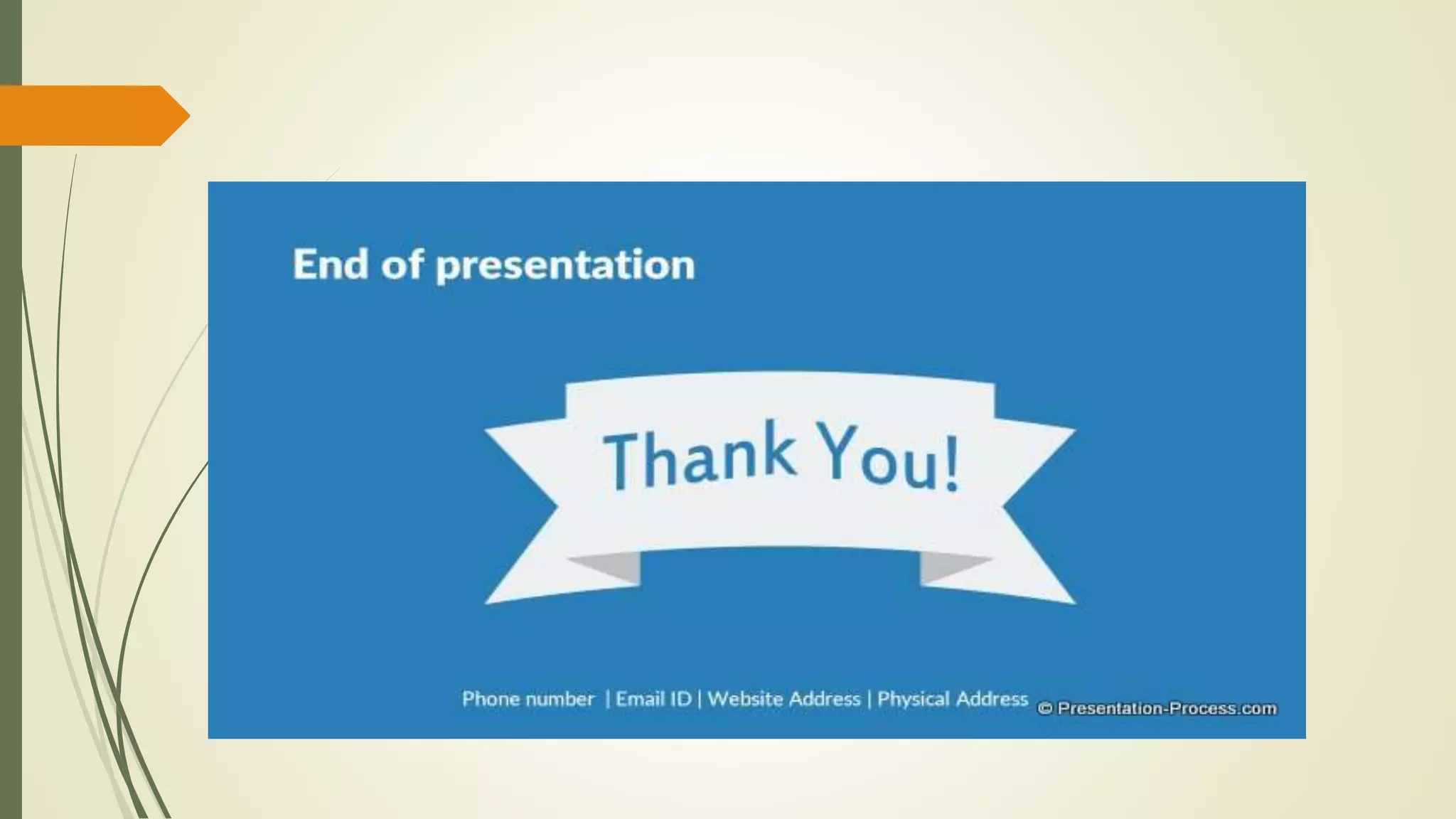 End of presentation

Thank You!

Phone number | Email ID | Website Address | Physical Address © Presentation-Process.com